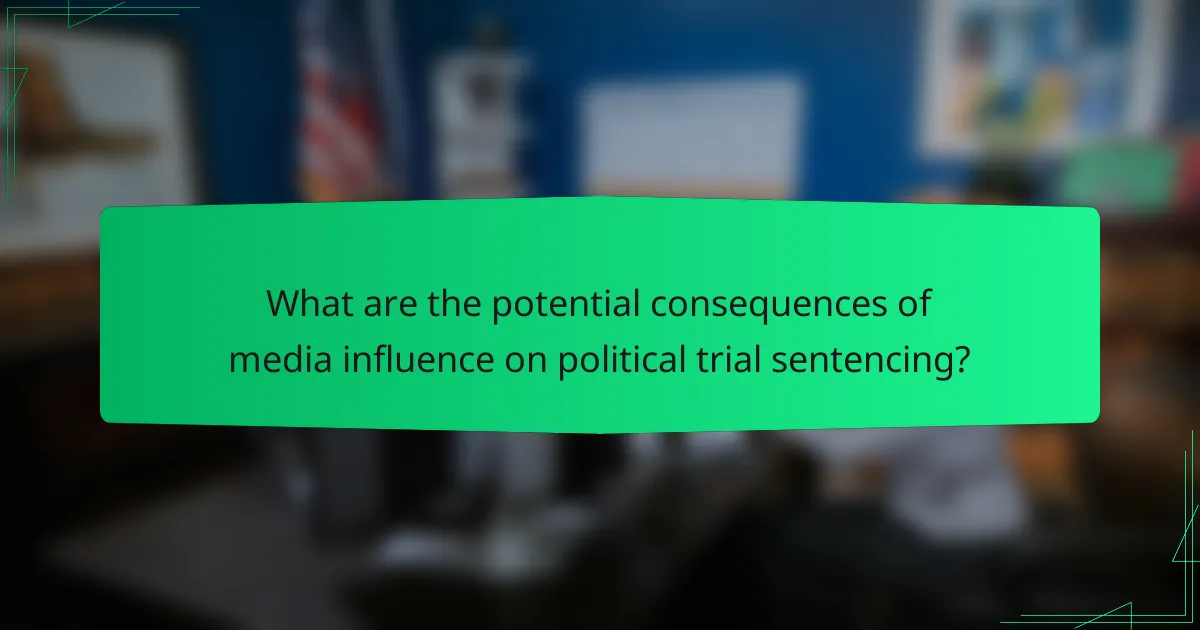 What are the potential consequences of media influence on political trial sentencing?